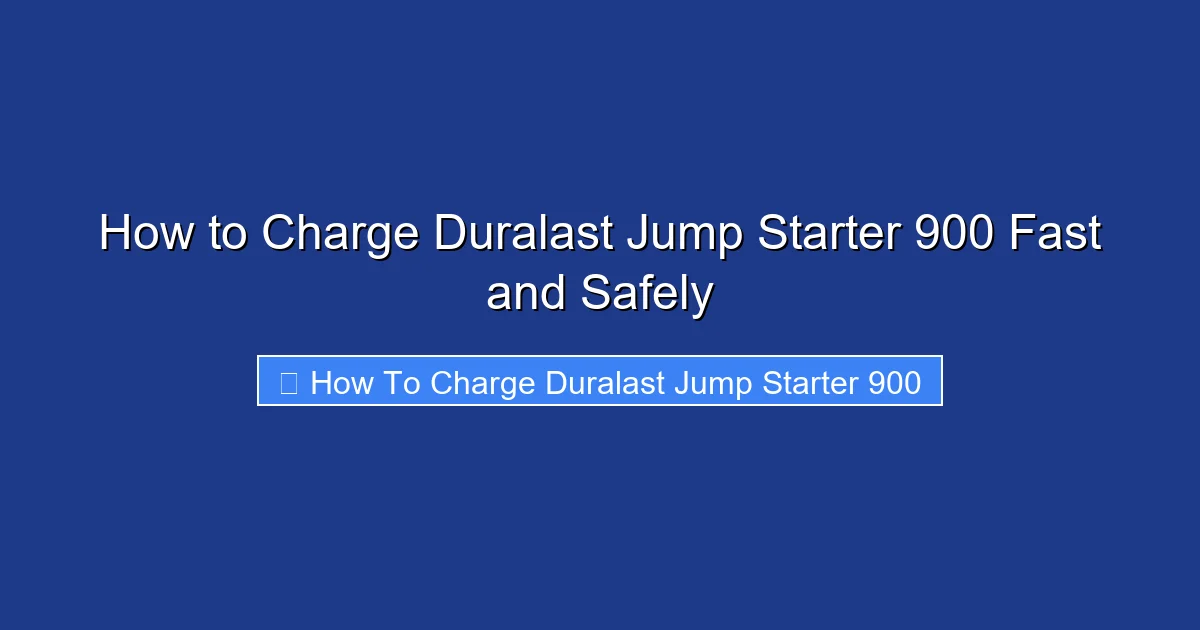 How to Charge Duralast Jump Starter 900 Fast and Safely

How To Charge Duralast Jump Starter 900